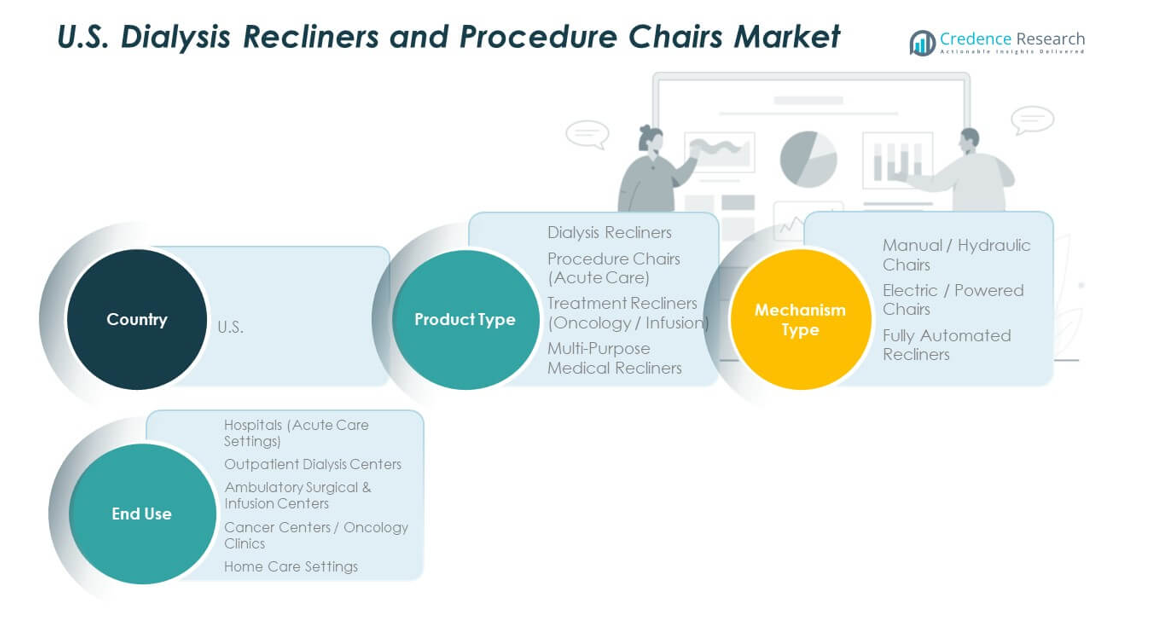 U.S. Dialysis Recliners and Procedure Chairs Market

Credence Research
Actionable Insights Delivered

Country
U.S.

Product Type
Dialysis Recliners
Procedure Chairs (Acute Care)
Treatment Recliners (Oncology / Infusion)
Multi-Purpose Medical Recliners

Mechanism Type
Manual / Hydraulic Chairs
Electric / Powered Chairs
Fully Automated Recliners

End Use
Hospitals (Acute Care Settings)
Outpatient Dialysis Centers
Ambulatory Surgical & Infusion Centers
Cancer Centers / Oncology Clinics
Home Care Settings